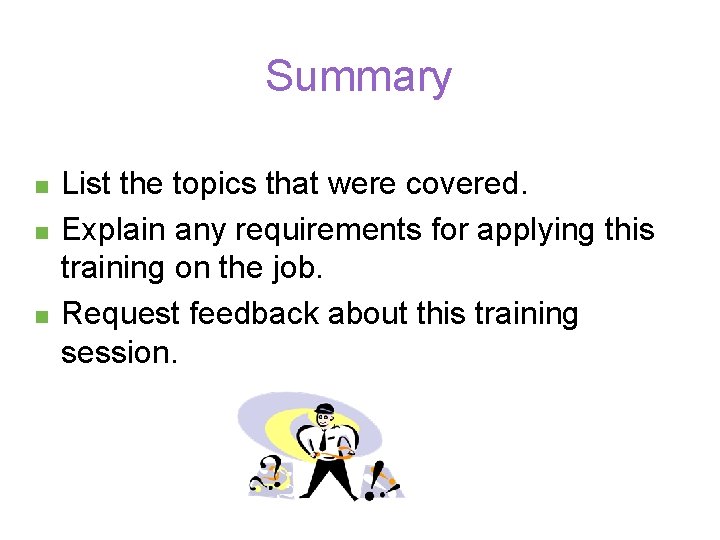 Summary

- List the topics that were covered.
- Explain any requirements for applying this training on the job.
- Request feedback about this training session.